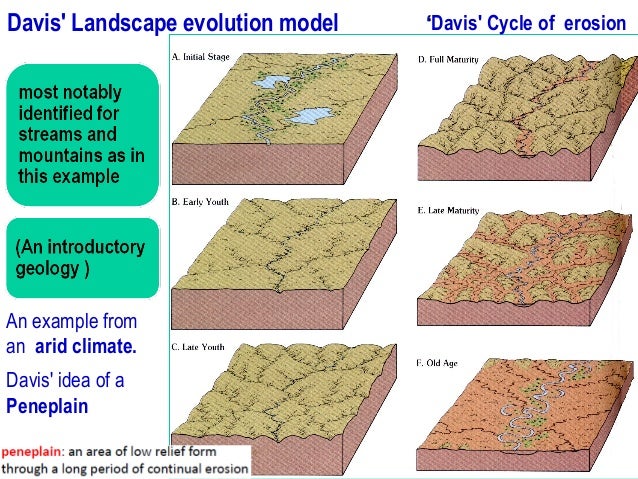 Davis' Landscape evolution model

'Davis' Cycle of erosion

most notably identified for streams and mountains as in this example

(An introductory geology )

An example from an arid climate.

Davis' idea of a Peneplain

peneplain: an area of low relief form through a long period of continual erosion

A. Initial Stage

B. Early Youth

C. Late Youth

D. Full Maturity

E. Late Maturity

F. Old Age